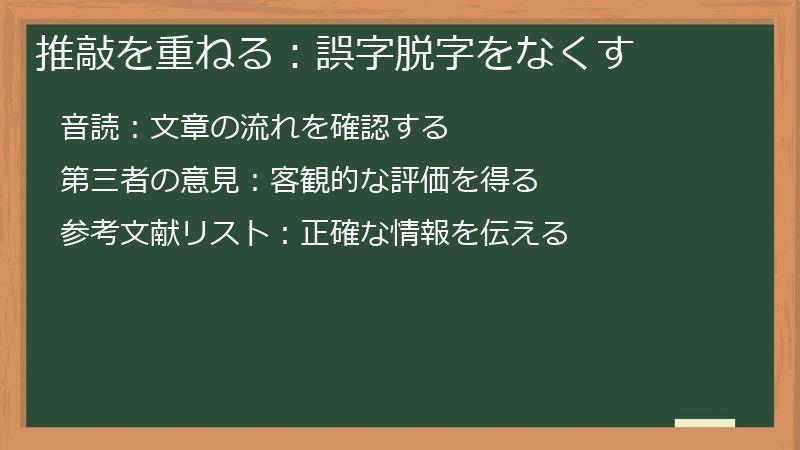 推敲を重ねる：誤字脱字をなくす

音読：文章の流れを確認する

第三者の意見：客観的な評価を得る

参考文献リスト：正確な情報を伝える